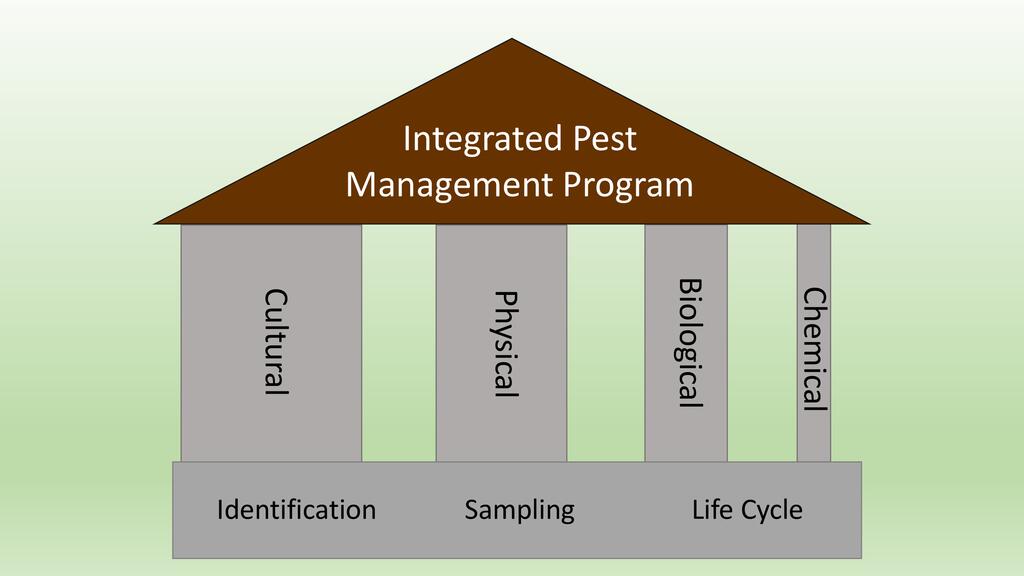 Integrated Pest
Management Program

Cultural

Physical

Biological

Chemical

Identification

Sampling

Life Cycle